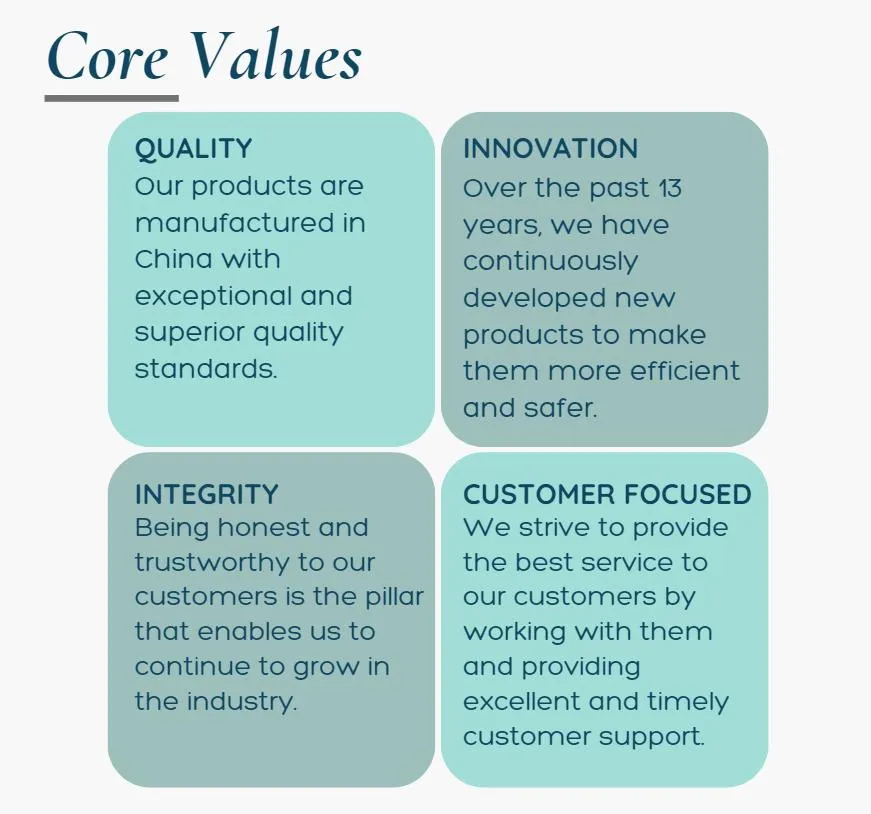 Core Values

QUALITY
Our products are manufactured in China with exceptional and superior quality standards.

INNOVATION
Over the past 13 years, we have continuously developed new products to make them more efficient and safer.

INTEGRITY
Being honest and trustworthy to our customers is the pillar that enables us to continue to grow in the industry.

CUSTOMER FOCUSED
We strive to provide the best service to our customers by working with them and providing excellent and timely customer support.